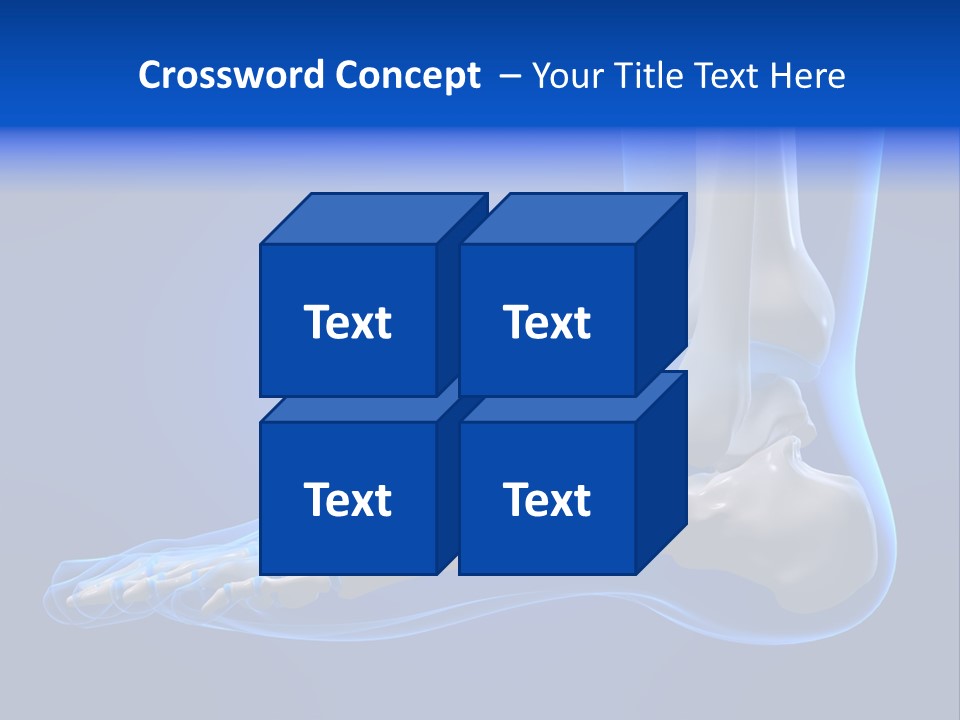 Crossword Concept – Your Title Text Here

Text

Text

Text

Text